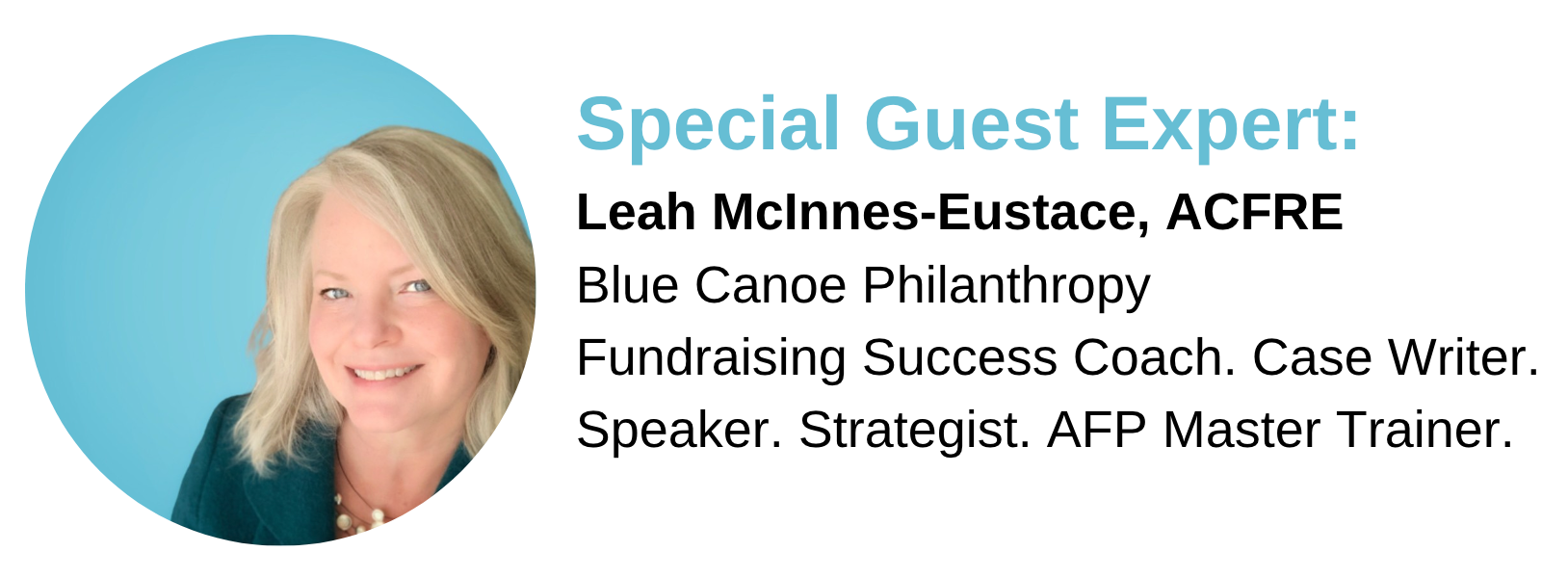 Special Guest Expert:

Leah McInnes-Eustace, ACFRE

Blue Canoe Philanthropy

Fundraising Success Coach. Case Writer.

Speaker. Strategist. AFP Master Trainer.